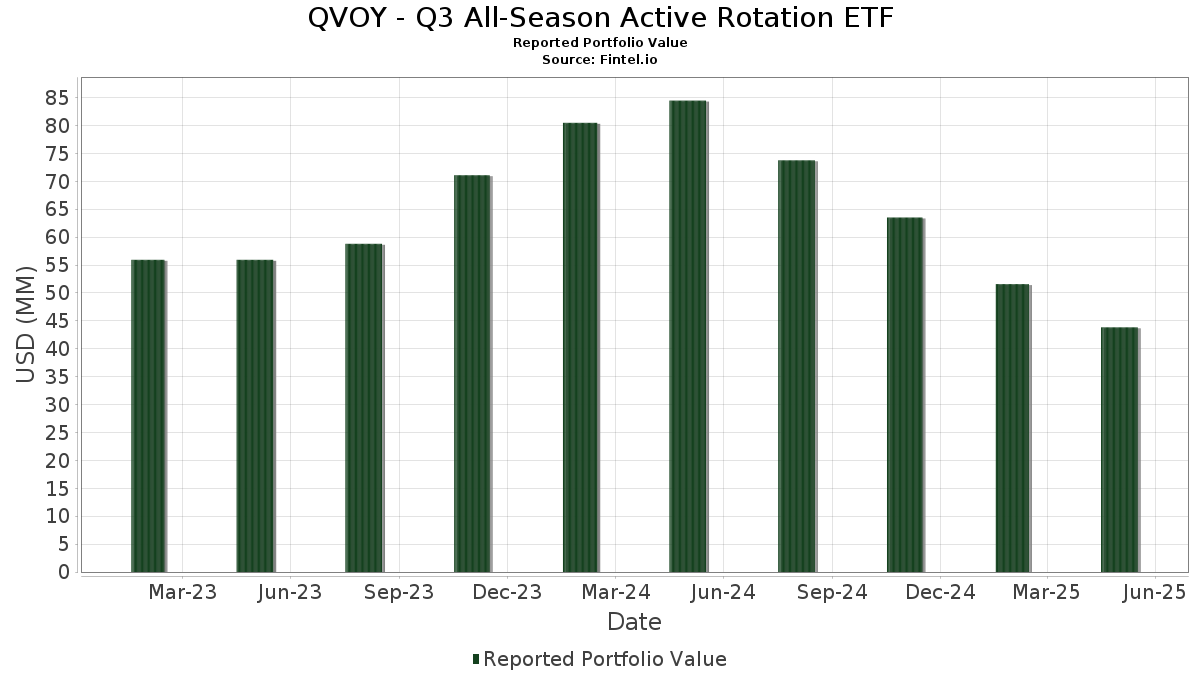 QVOY - Q3 All-Season Active Rotation ETF
Reported Portfolio Value
Source: Fintel.io

USD (MM)

85
80
75
70
65
60
55
50
45
40
35
30
25
20
15
10
5
0

Mar-23 Jun-23 Sep-23 Dec-23 Mar-24 Jun-24 Sep-24 Dec-24 Mar-25 Jun-25

Date

Reported Portfolio Value